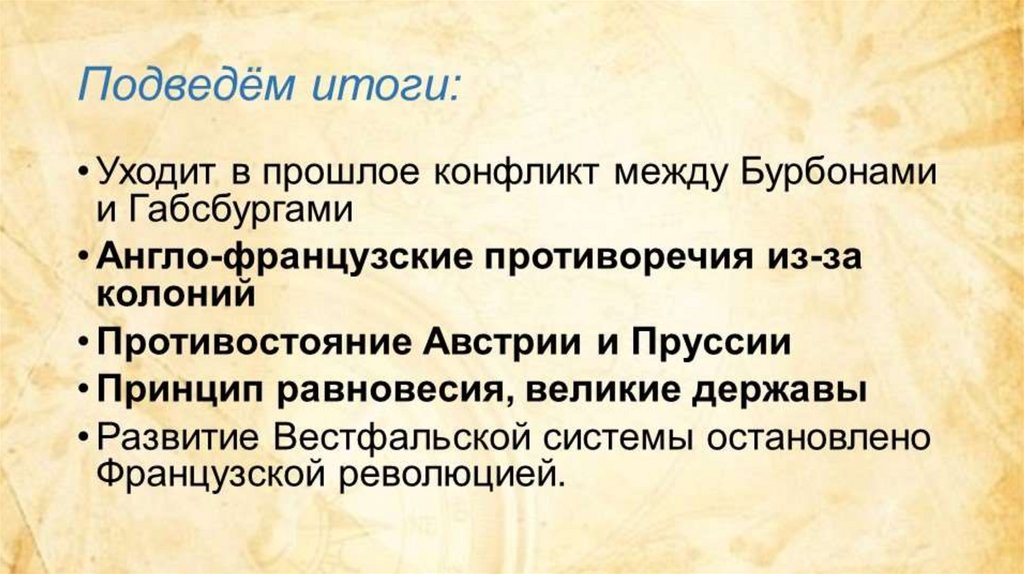 Подведём итоги:

• Уходит в прошлое конфликт между Бурбонами и Габсбургами
• Англо-французские противоречия из-за колоний
• Противостояние Австрии и Пруссии
• Принцип равновесия, великие державы
• Развитие Вестфальской системы остановлено Французской революцией.